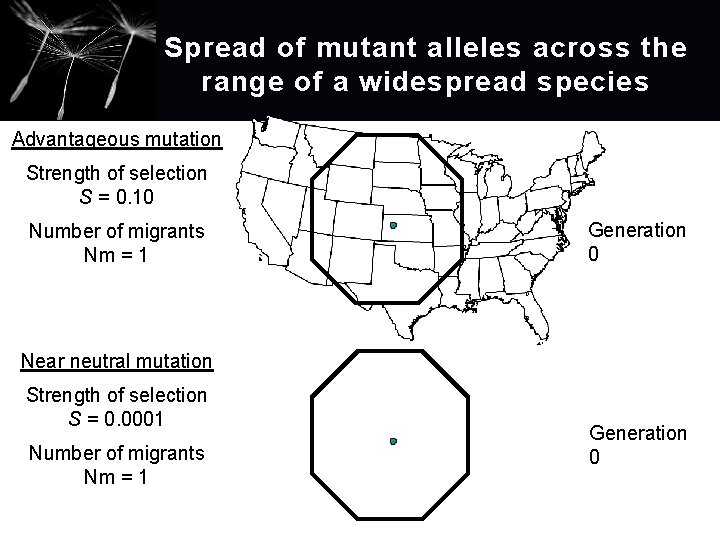 Spread of mutant alleles across the range of a widespread species

Advantageous mutation

Strength of selection
$S = 0.10$

Number of migrants
Nm = 1

Generation
0

Near neutral mutation

Strength of selection
$S = 0.0001$

Number of migrants
Nm = 1

Generation
0